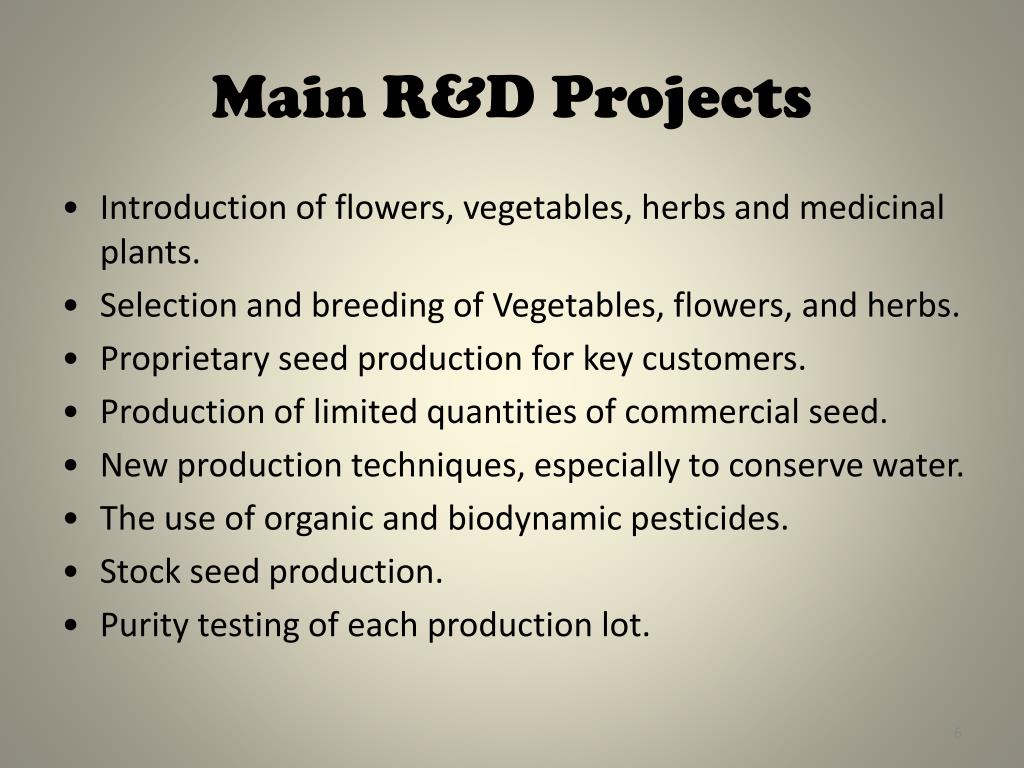 Main R&D Projects

• Introduction of flowers, vegetables, herbs and medicinal plants.
• Selection and breeding of Vegetables, flowers, and herbs.
• Proprietary seed production for key customers.
• Production of limited quantities of commercial seed.
• New production techniques, especially to conserve water.
• The use of organic and biodynamic pesticides.
• Stock seed production.
• Purity testing of each production lot.

6